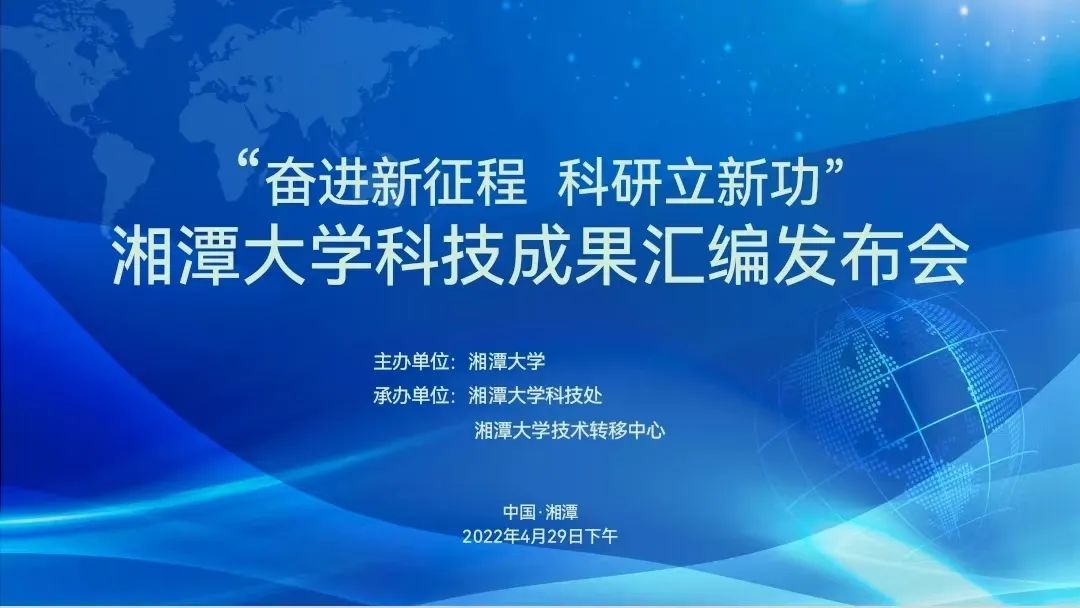 “奋进新征程 科研立新功”
湘潭大学科技成果汇编发布会

主办单位：湘潭大学
承办单位：湘潭大学科技处
湘潭大学技术转移中心

中国·湘潭
2022年4月29日下午